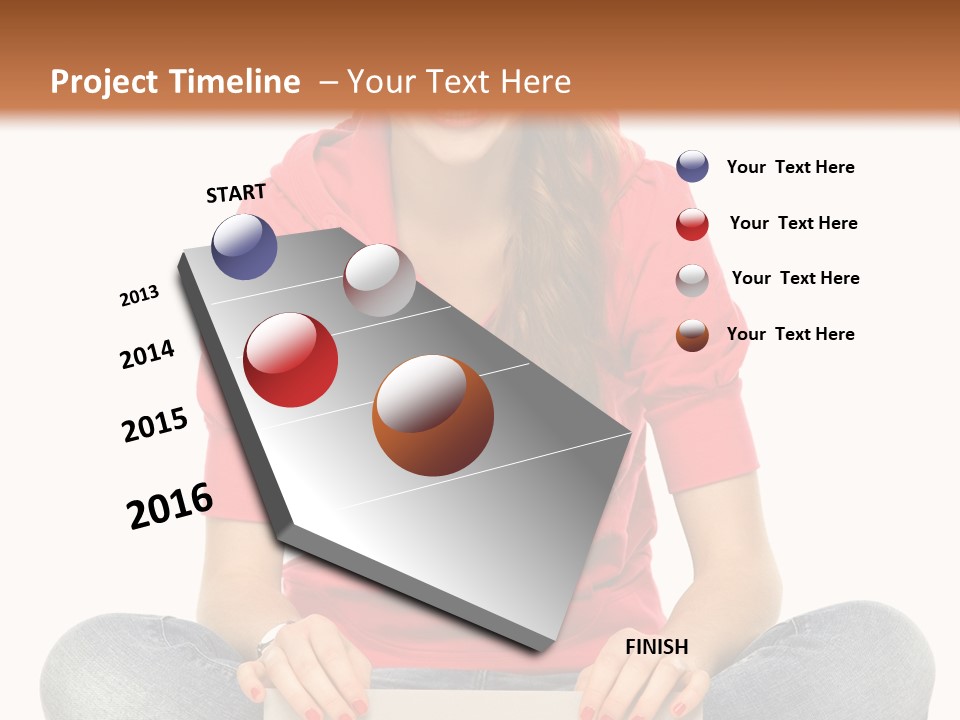 Project Timeline – Your Text Here

START

2013

2014

2015

2016

FINISH

Your Text Here

Your Text Here

Your Text Here

Your Text Here